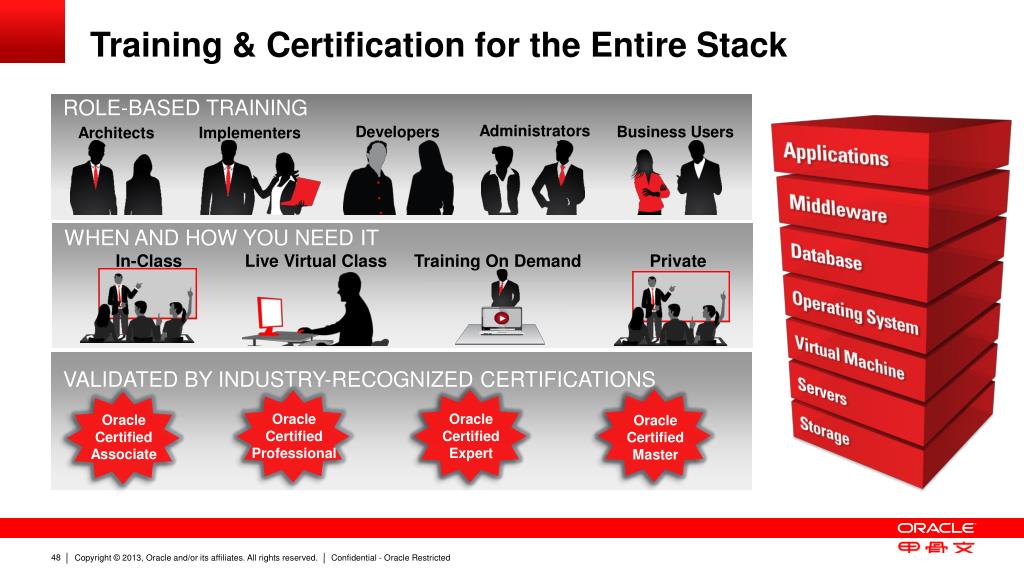 Training & Certification for the Entire Stack

ROLE-BASED TRAINING

Architects Implementers Developers Administrators Business Users

WHEN AND HOW YOU NEED IT

In-Class Live Virtual Class Training On Demand Private

VALIDATED BY INDUSTRY-RECOGNIZED CERTIFICATIONS

Oracle Certified Associate

Oracle Certified Professional

Oracle Certified Expert

Oracle Certified Master

Applications
Middleware
Database
Operating System
Virtual Machine
Servers
Storage

ORACLE
甲骨文

48 | Copyright © 2013, Oracle and/or its affiliates. All rights reserved. | Confidential - Oracle Restricted